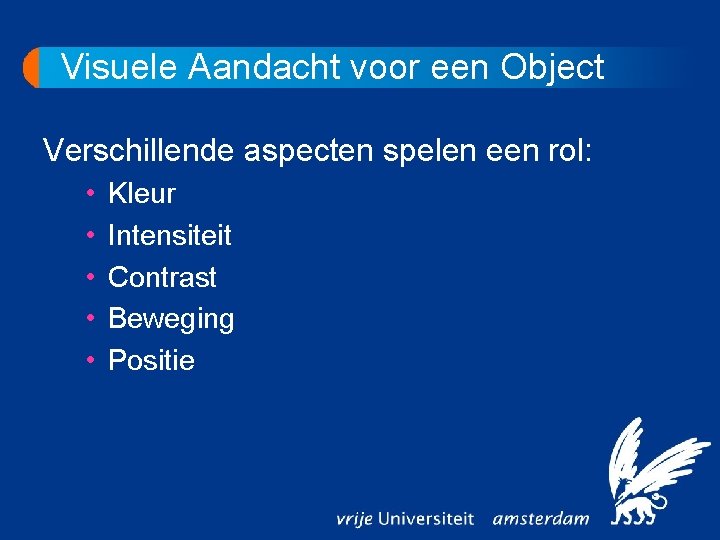 Visuele Aandacht voor een Object

Verschillende aspecten spelen een rol:

• Kleur
• Intensiteit
• Contrast
• Beweging
• Positie

vrije Universiteit amsterdam